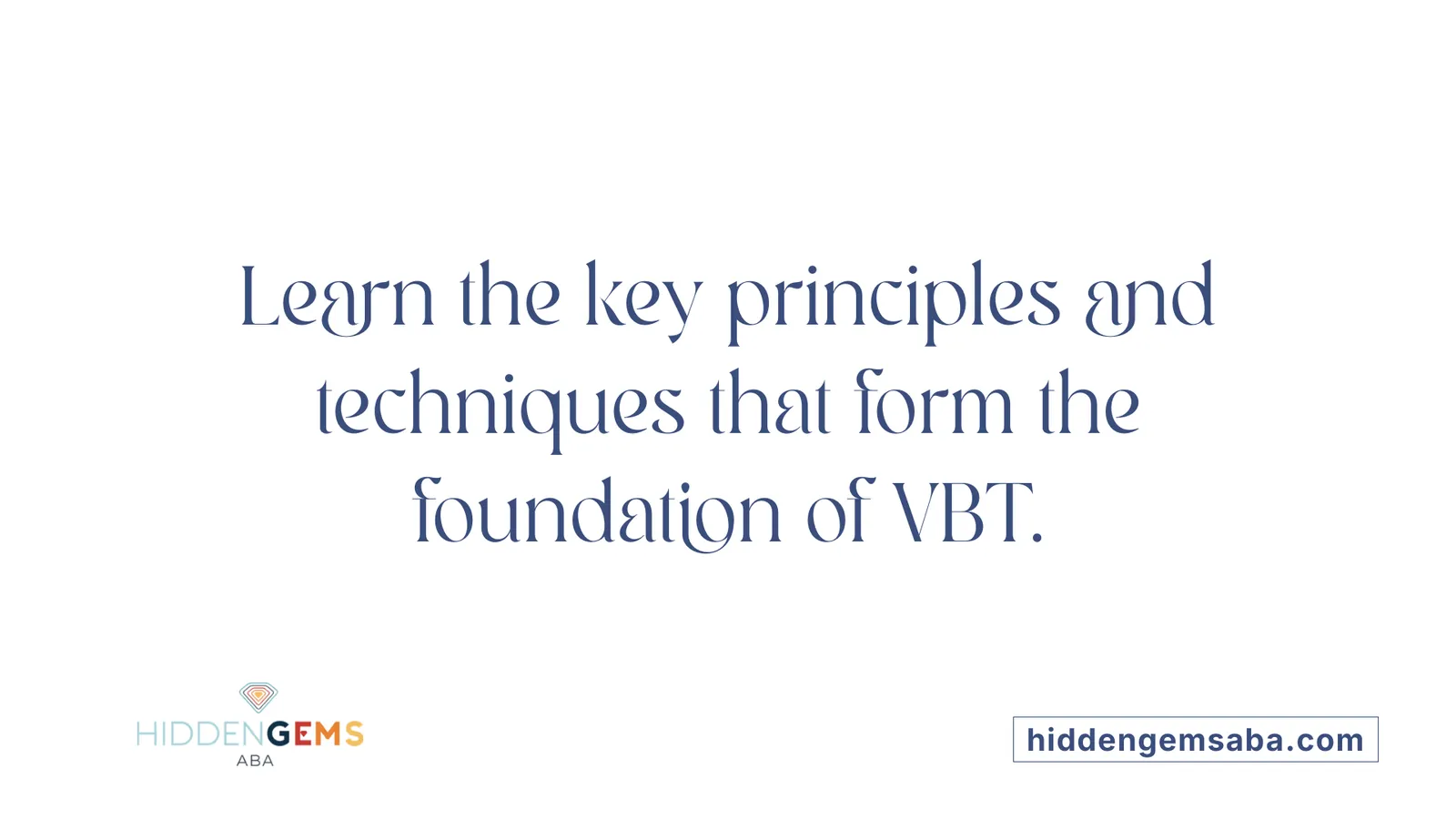 Learn the key principles and techniques that form the foundation of VBT.

HIDDENGEMS
ABA

hiddengemsaba.com